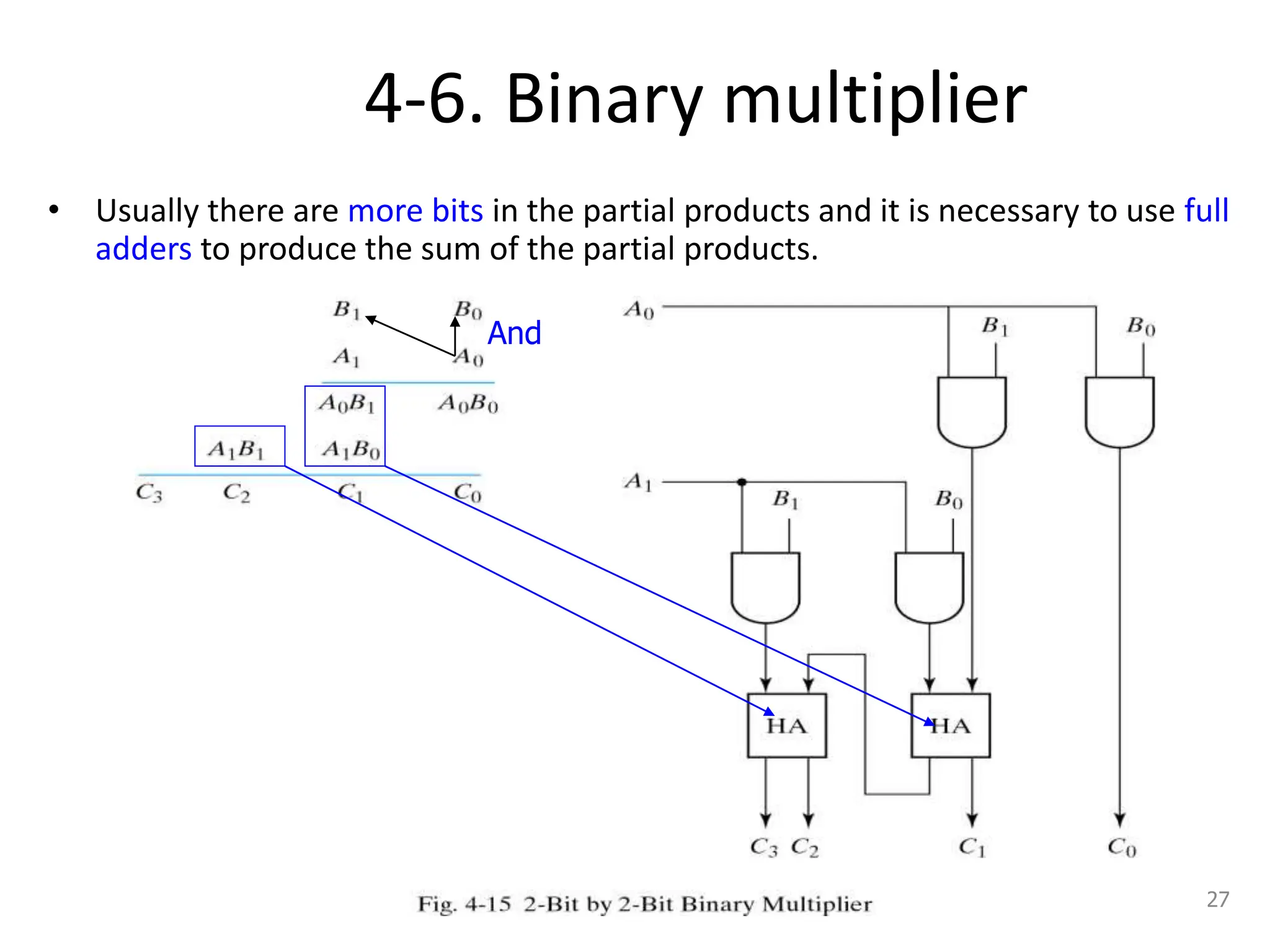 4-6. Binary multiplier

• Usually there are more bits in the partial products and it is necessary to use full adders to produce the sum of the partial products.

$B_1$ $B_0$ And
$A_1$ $A_0$
$A_0B_1$ $A_0B_0$
$A_1B_1$ $A_1B_0$
$C_3$ $C_2$ $C_1$ $C_0$

$A_0$
$B_1$ $B_0$
$A_1$
$B_1$ $B_0$
HA HA
$C_3$ $C_2$ $C_1$ $C_0$

Fig. 4-15 2-Bit by 2-Bit Binary Multiplier

27